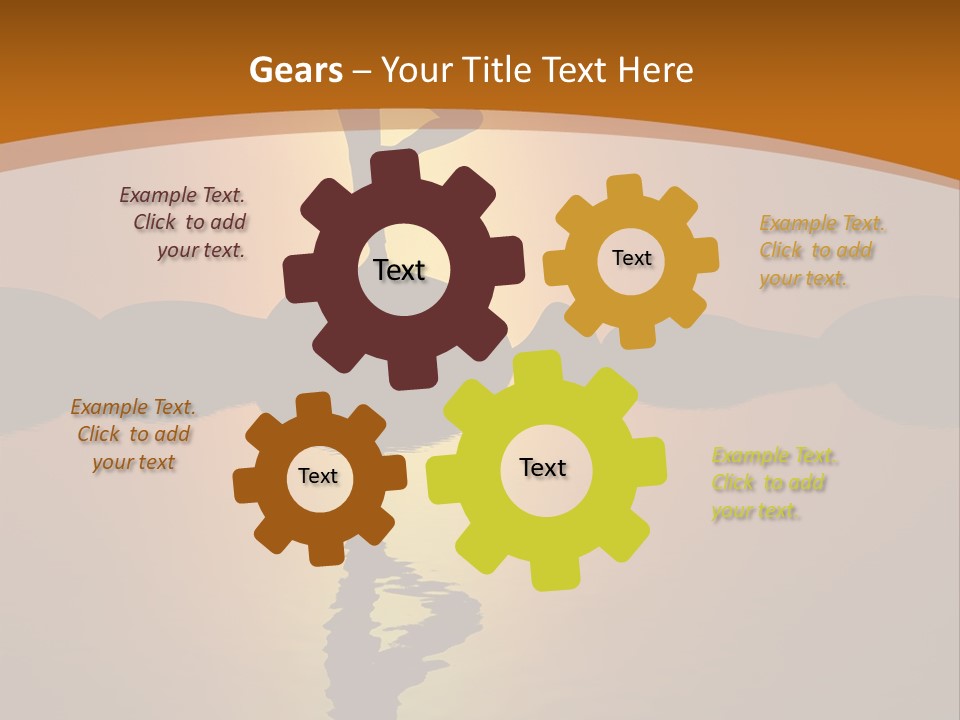 Gears – Your Title Text Here

Example Text. Click to add your text.

Text

Text

Example Text. Click to add your text.

Example Text. Click to add your text

Text

Text

Example Text. Click to add your text.